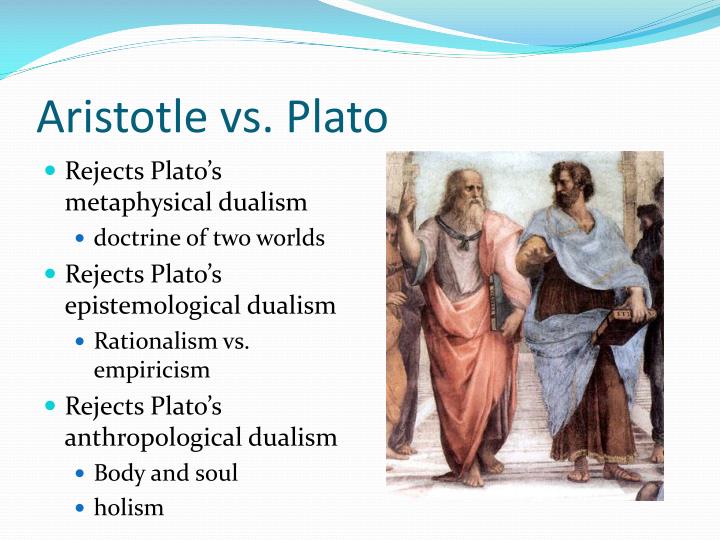 Aristotle vs. Plato

- Rejects Plato's metaphysical dualism
  - doctrine of two worlds
- Rejects Plato's epistemological dualism
  - Rationalism vs. empiricism
- Rejects Plato's anthropological dualism
  - Body and soul
  - holism